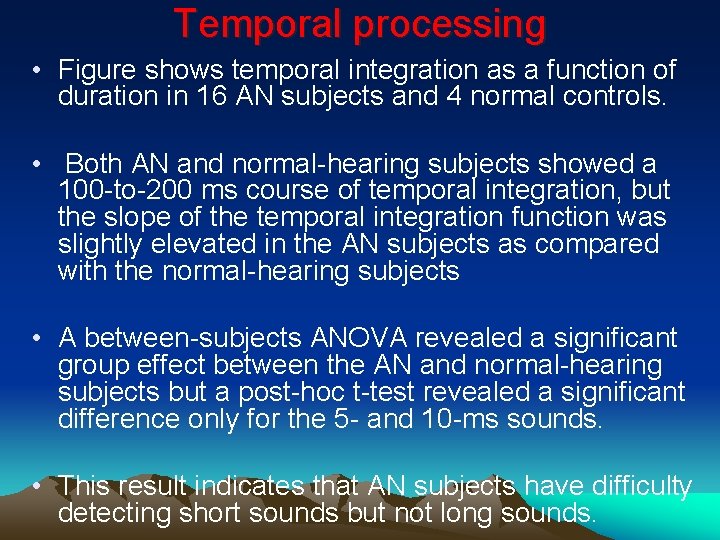 Temporal processing

• Figure shows temporal integration as a function of duration in 16 AN subjects and 4 normal controls.

• Both AN and normal-hearing subjects showed a 100-to-200 ms course of temporal integration, but the slope of the temporal integration function was slightly elevated in the AN subjects as compared with the normal-hearing subjects

• A between-subjects ANOVA revealed a significant group effect between the AN and normal-hearing subjects but a post-hoc t-test revealed a significant difference only for the 5- and 10-ms sounds.

• This result indicates that AN subjects have difficulty detecting short sounds but not long sounds.